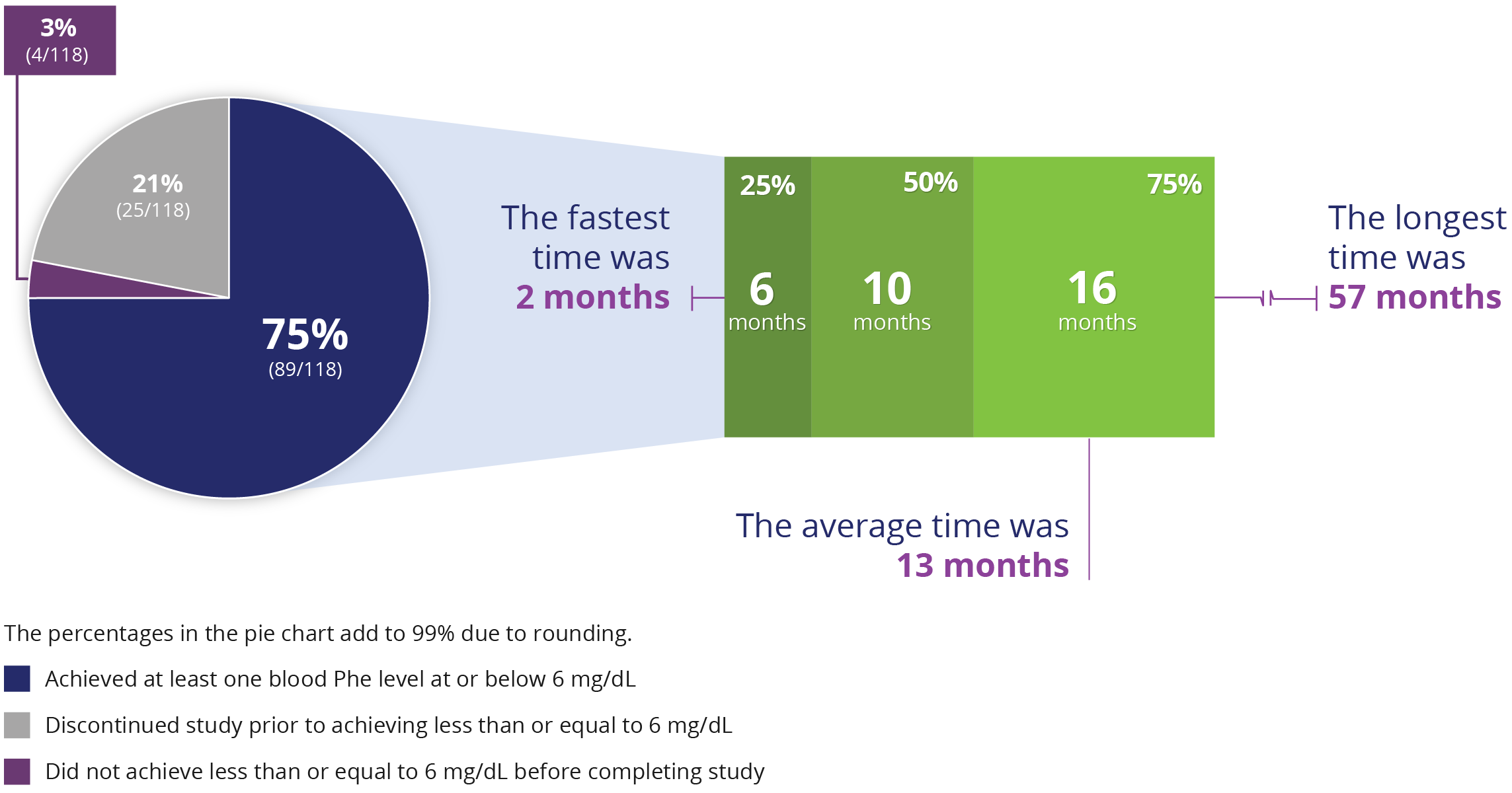 3%
(4/118)

21%
(25/118)

75%
(89/118)

The fastest time was
2 months

25%
6
months

50%
10
months

75%
16
months

The longest time was
57 months

The average time was
13 months

The percentages in the pie chart add to 99% due to rounding.

Achieved at least one blood Phe level at or below 6 mg/dL

Discontinued study prior to achieving less than or equal to 6 mg/dL

Did not achieve less than or equal to 6 mg/dL before completing study